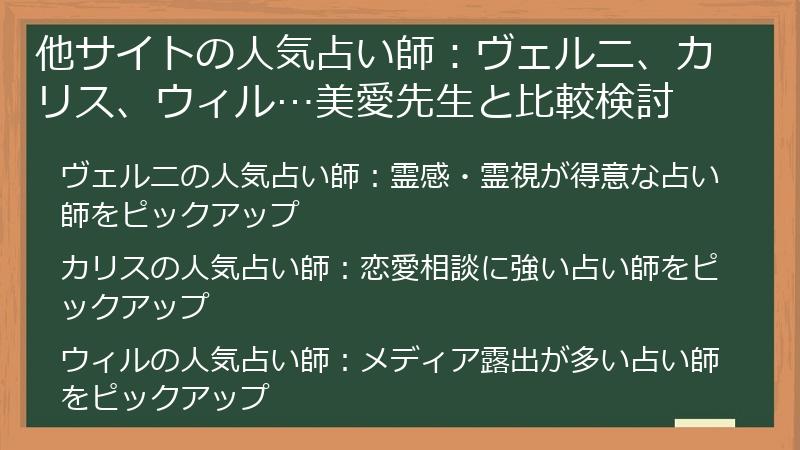 他サイトの人気占い師：ヴェルニ、カリス、ウィル…美愛先生と比較検討

ヴェルニの人気占い師：霊感・霊視が得意な占い師をピックアップ

カリスの人気占い師：恋愛相談に強い占い師をピックアップ

ウィルの人気占い師：メディア露出が多い占い師をピックアップ